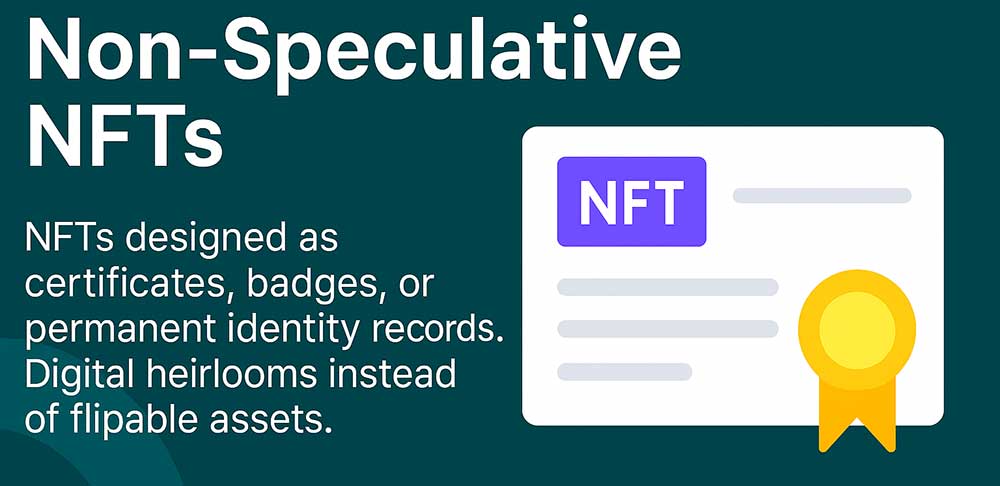 Non-Speculative NFTs

NFTs designed as certificates, badges, or permanent identity records. Digital heirlooms instead of flipable assets.

NFT